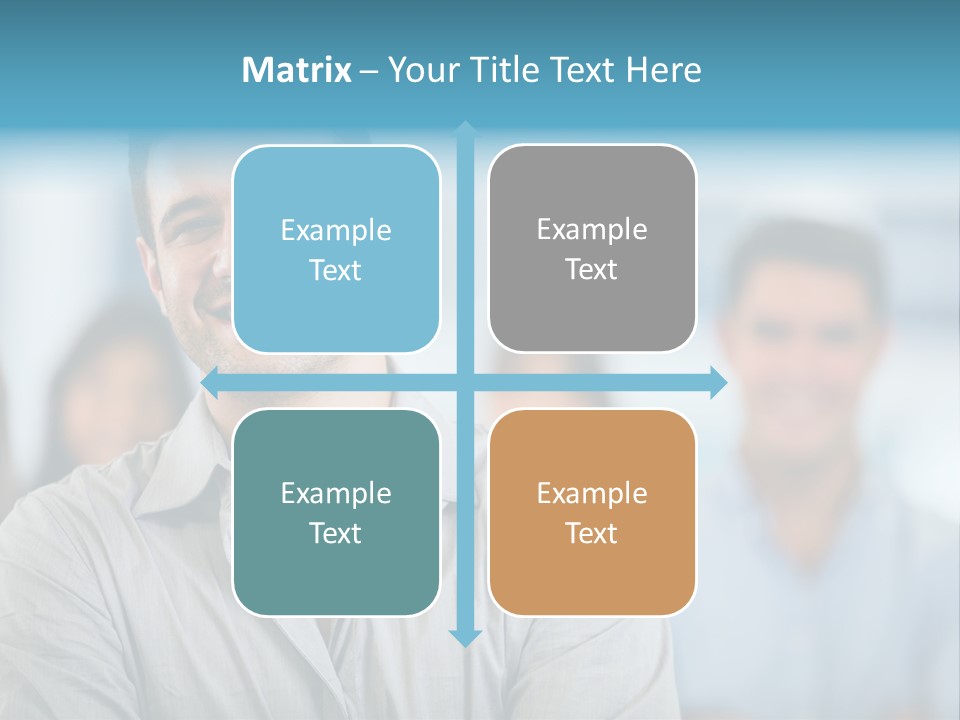 Matrix – Your Title Text Here

Example Text

Example Text

Example Text

Example Text